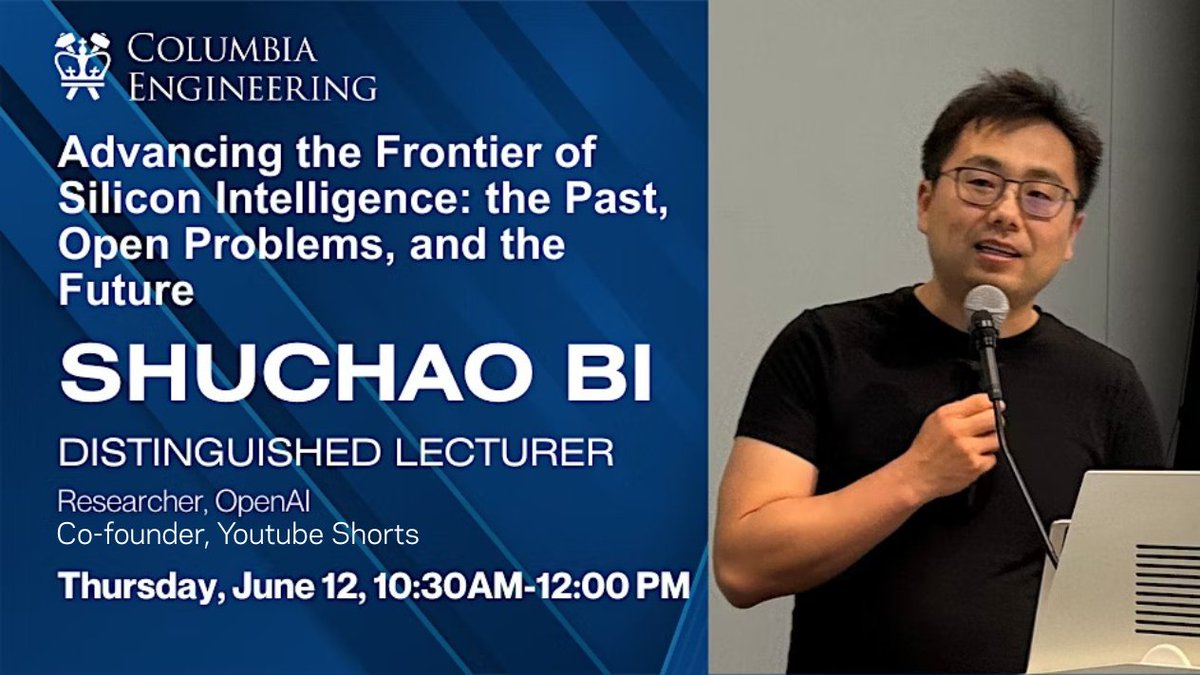 COLUMBIA ENGINEERING

Advancing the Frontier of Silicon Intelligence: the Past, Open Problems, and the Future

SHUCHAO BI

DISTINGUISHED LECTURER

Researcher, OpenAI
Co-founder, Youtube Shorts

Thursday, June 12, 10:30AM-12:00 PM